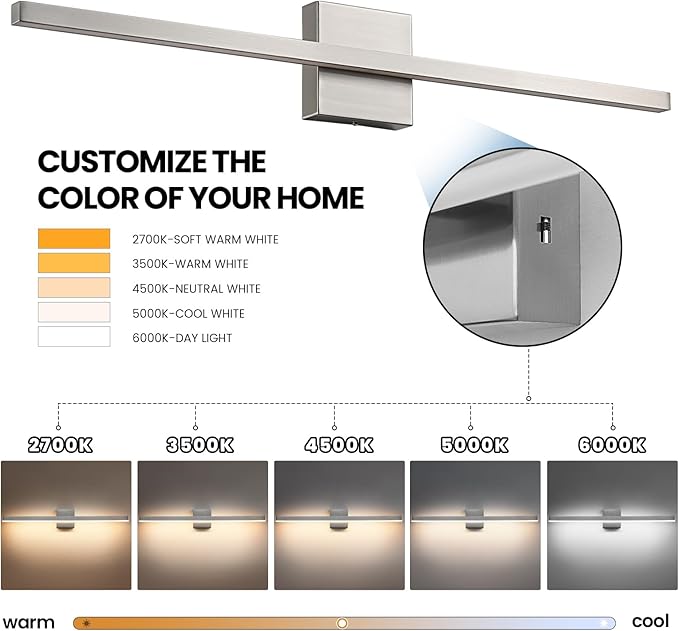 CUSTOMIZE THE COLOR OF YOUR HOME

2700K-SOFT WARM WHITE
3500K-WARM WHITE
4500K-NEUTRAL WHITE
5000K-COOL WHITE
6000K-DAY LIGHT

2700K
3500K
4500K
5000K
6000K

warm
cool